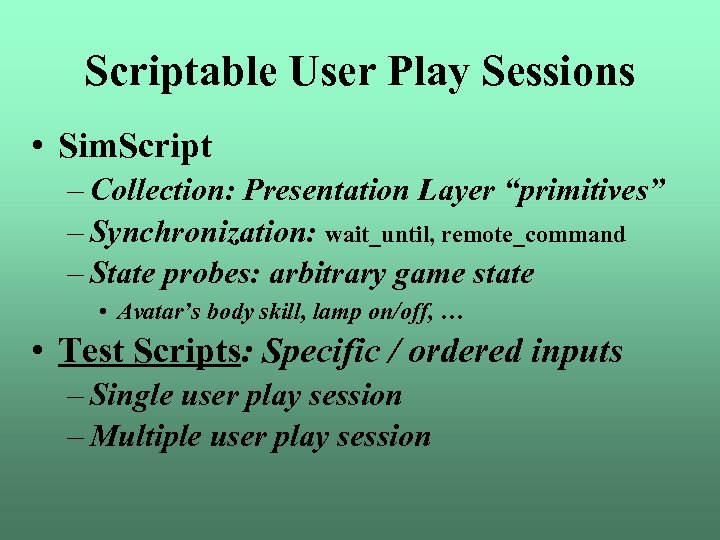 Scriptable User Play Sessions

• SimScript
– Collection: Presentation Layer “primitives”
– Synchronization: wait_until, remote_command
– State probes: arbitrary game state
• Avatar’s body skill, lamp on/off, …

• Test Scripts: Specific / ordered inputs
– Single user play session
– Multiple user play session